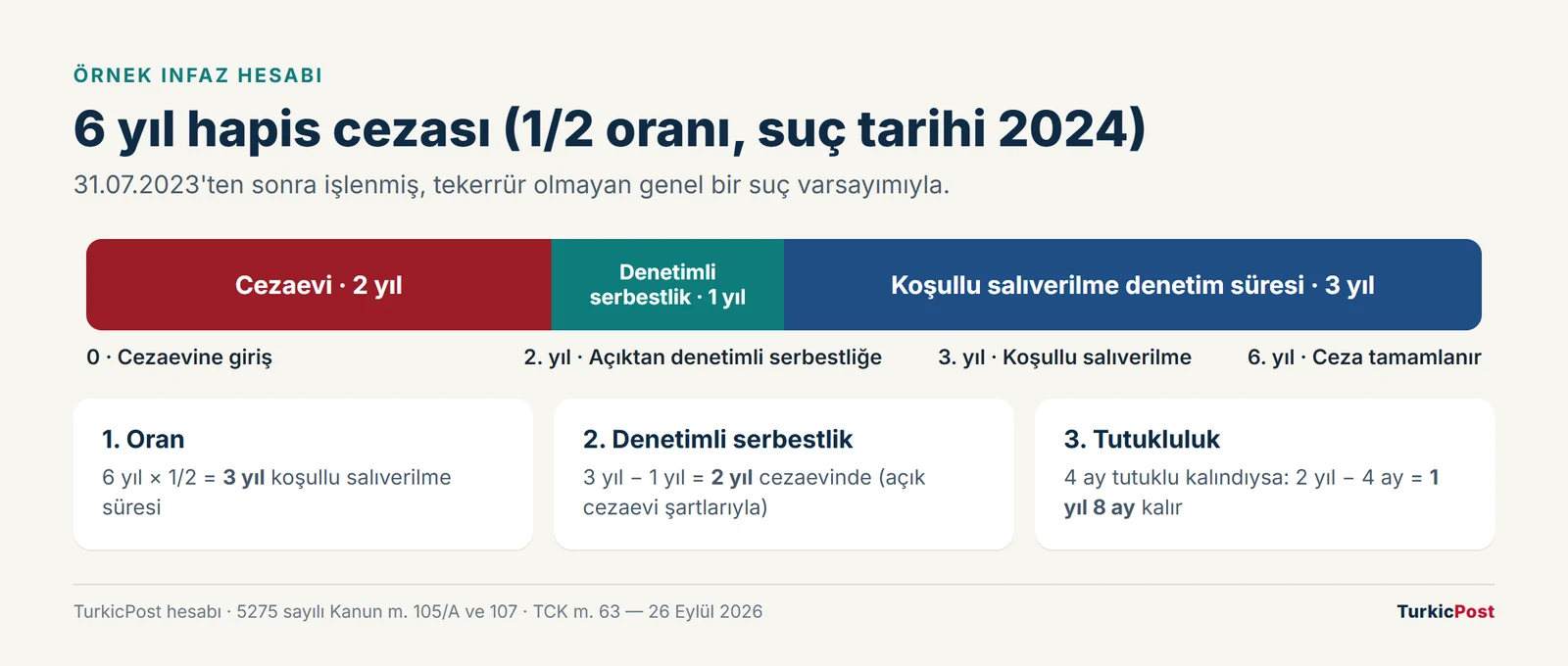 ÖRNEK INFAZ HESABI

6 yıl hapis cezası (1/2 oranı, suç tarihi 2024)

31.07.2023'ten sonra işlenmiş, tekerrür olmayan genel bir suç varsayımıyla.

Cezaevi · 2 yıl

Denetimli serbestlik · 1 yıl

Koşullu salıverilme denetim süresi · 3 yıl

0 · Cezaevine giriş

2. yıl · Açıktan denetimli serbestliğe

3. yıl · Koşullu salıverilme

6. yıl · Ceza tamamlanır

1. Oran

6 yıl × 1/2 = 3 yıl koşullu salıverilme süresi

2. Denetimli serbestlik

3 yıl − 1 yıl = 2 yıl cezaevinde (açık cezaevi şartlarıyla)

3. Tutukluluk

4 ay tutuklu kalındıysa: 2 yıl − 4 ay = 1 yıl 8 ay kalır

TurkicPost hesabı · 5275 sayılı Kanun m. 105/A ve 107 · TCK m. 63 — 26 Eylül 2026

TurkicPost